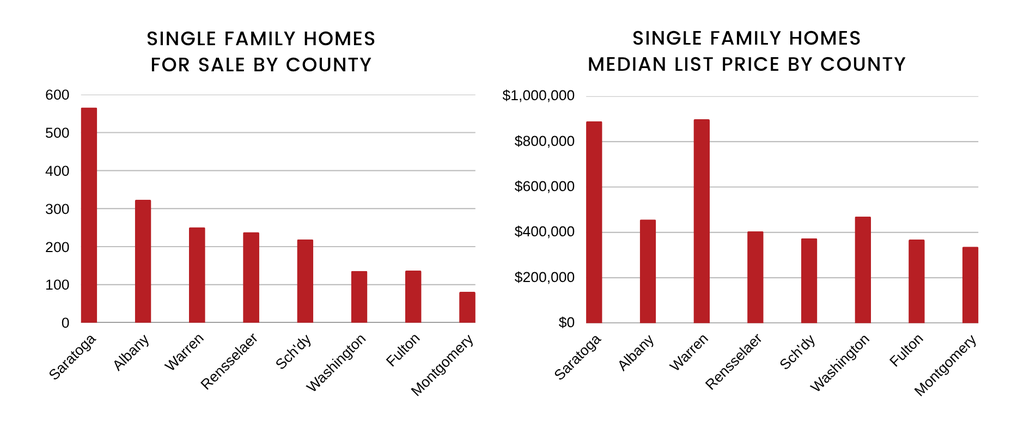 SINGLE FAMILY HOMES
FOR SALE BY COUNTY

600
500
400
300
200
100
0

Saratoga
Albany
Warren
Rensselaer
Sch'dy
Washington
Fulton
Montgomery

SINGLE FAMILY HOMES
MEDIAN LIST PRICE BY COUNTY

$1,000,000
$800,000
$600,000
$400,000
$200,000
$0

Saratoga
Albany
Warren
Rensselaer
Sch'dy
Washington
Fulton
Montgomery